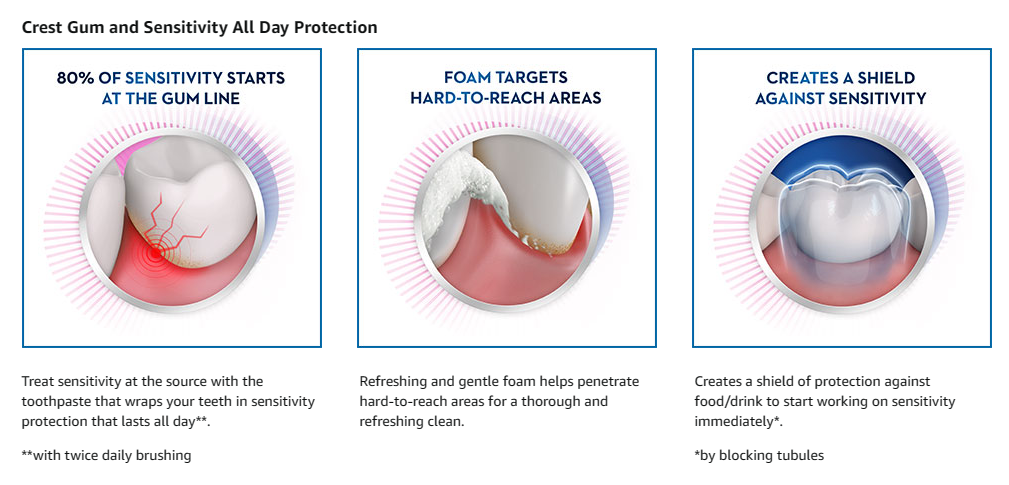 Crest Gum and Sensitivity All Day Protection

80% OF SENSITIVITY STARTS AT THE GUM LINE

Treat sensitivity at the source with the toothpaste that wraps your teeth in sensitivity protection that lasts all day**.

**with twice daily brushing

FOAM TARGETS HARD-TO-REACH AREAS

Refreshing and gentle foam helps penetrate hard-to-reach areas for a thorough and refreshing clean.

CREATES A SHIELD AGAINST SENSITIVITY

Creates a shield of protection against food/drink to start working on sensitivity immediately*.

*by blocking tubules